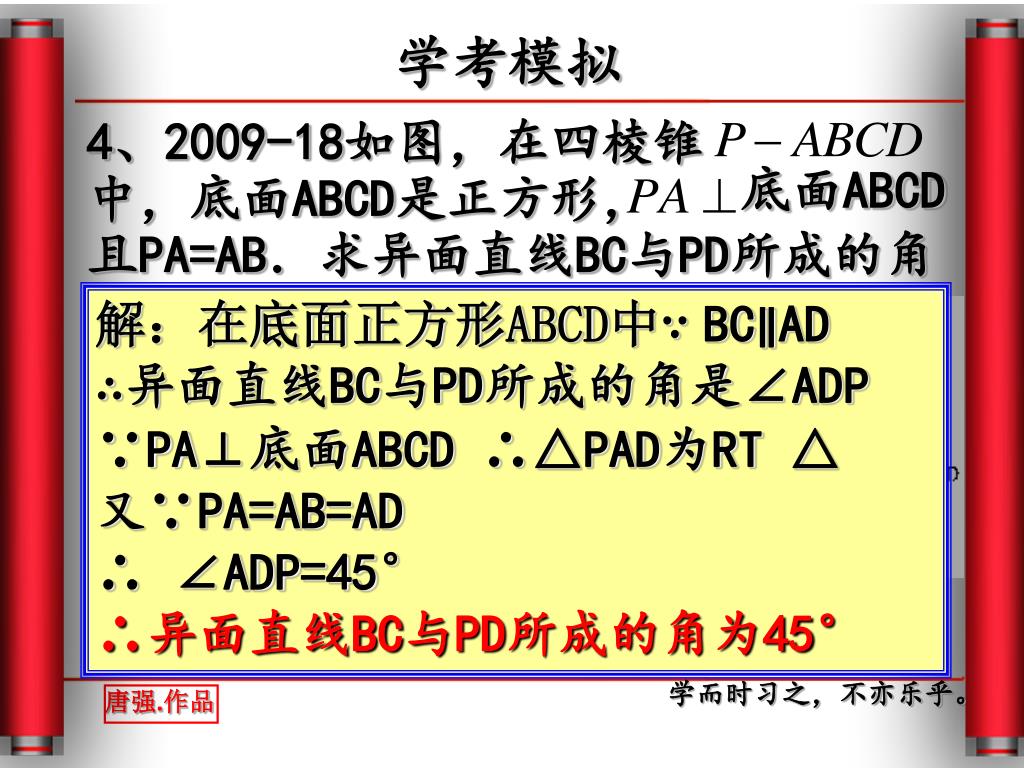 学考模拟

4、2009-18如图，在四棱锥$P-ABCD$中，底面ABCD是正方形,$PA\perp$底面ABCD且PA=AB. 求异面直线BC与PD所成的角

解：在底面正方形ABCD中∵ BC∥AD
∴异面直线BC与PD所成的角是∠ADP
∵PA⊥底面ABCD ∴△PAD为RT △
又∵PA=AB=AD
∴ ∠ADP=45°
∴异面直线BC与PD所成的角为45°

唐强.作品

学而时习之，不亦乐乎。